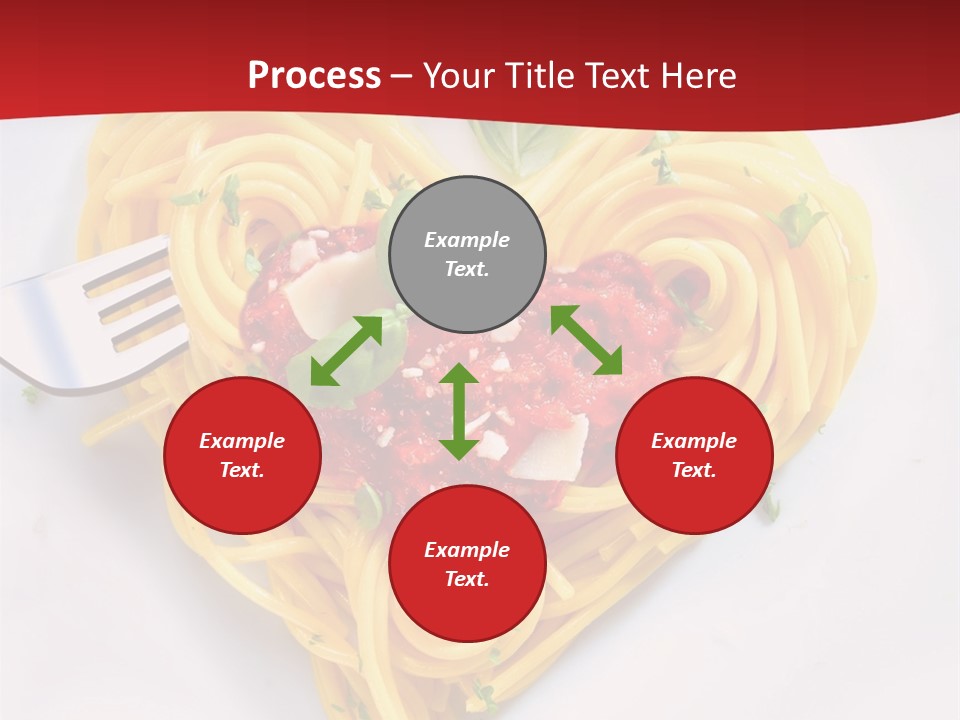 Process – Your Title Text Here

Example Text.

Example Text.

Example Text.

Example Text.